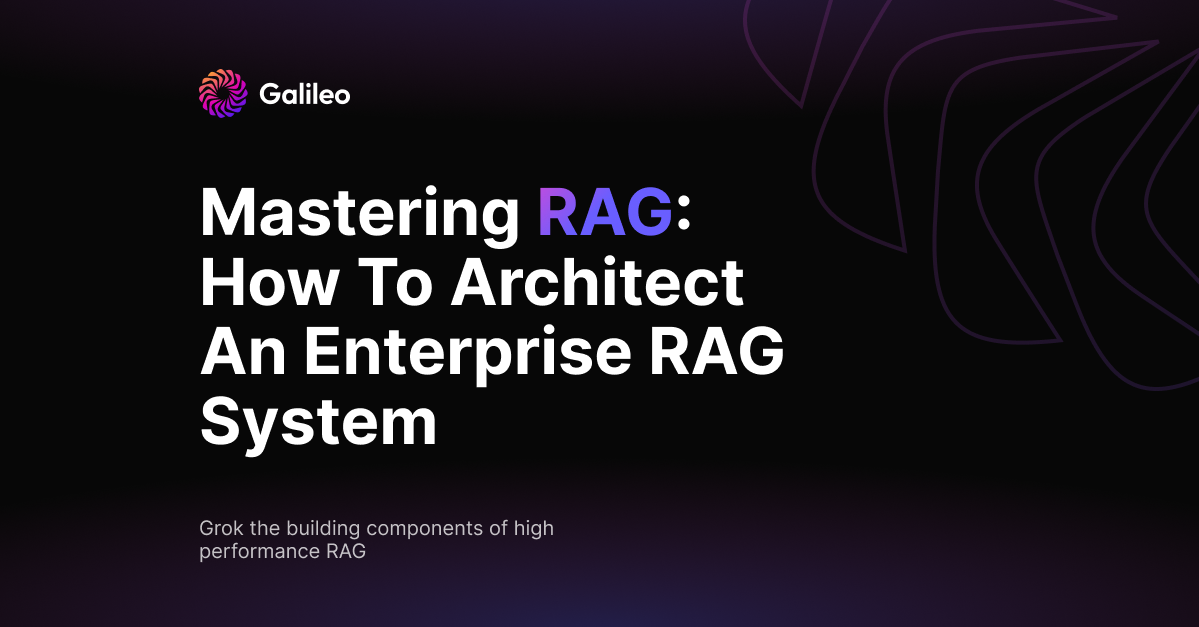 Galileo

Mastering RAG: How To Architect An Enterprise RAG System

Grok the building components of high performance RAG